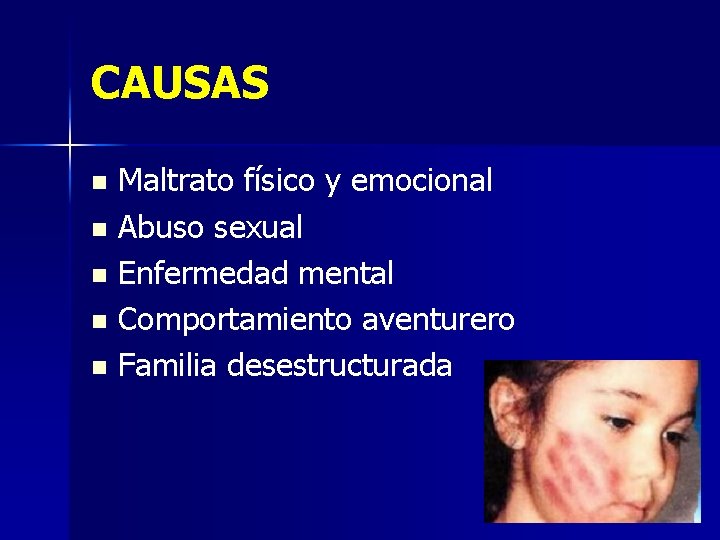 CAUSAS

- Maltrato físico y emocional
- Abuso sexual
- Enfermedad mental
- Comportamiento aventurero
- Familia desestructurada